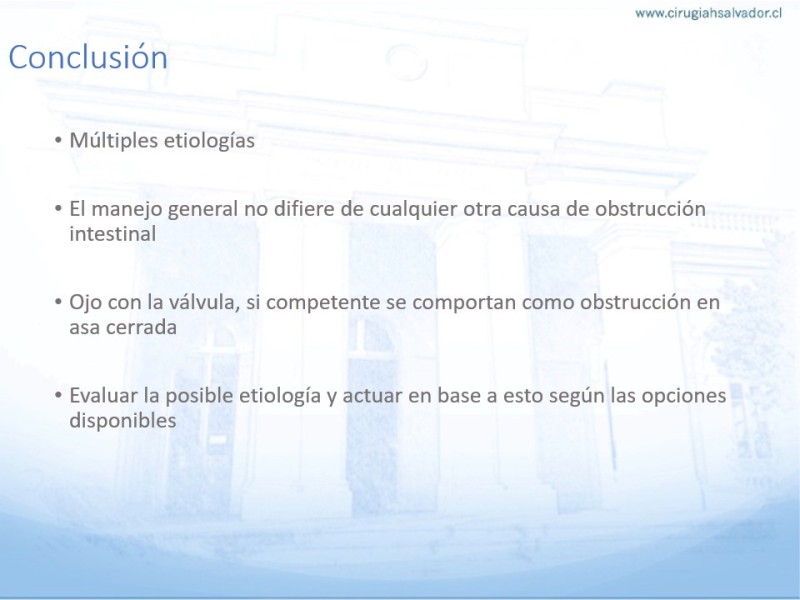 www.cirugiahsalvador.cl

Conclusión

• Múltiples etiologías

• El manejo general no difiere de cualquier otra causa de obstrucción intestinal

• Ojo con la válvula, si competente se comportan como obstrucción en asa cerrada

• Evaluar la posible etiología y actuar en base a esto según las opciones disponibles